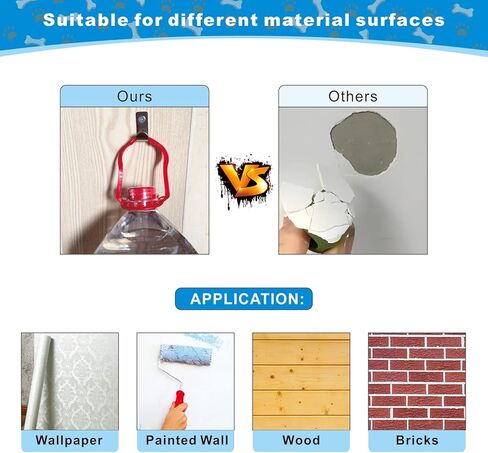 Suitable for different material surfaces

Ours

VS

Others

APPLICATION:

Wallpaper

Painted Wall

Wood

Bricks